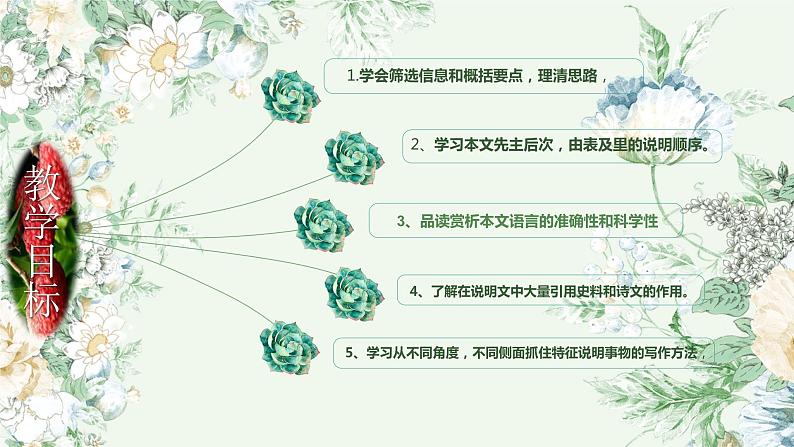 教学目标

1.学会筛选信息和概括要点，理清思路，

2、学习本文先主后次，由表及里的说明顺序。

3、品读赏析本文语言的准确性和科学性

4、了解在说明文中大量引用史料和诗文的作用。

5、学习从不同角度，不同侧面抓住特征说明事物的写作方法，